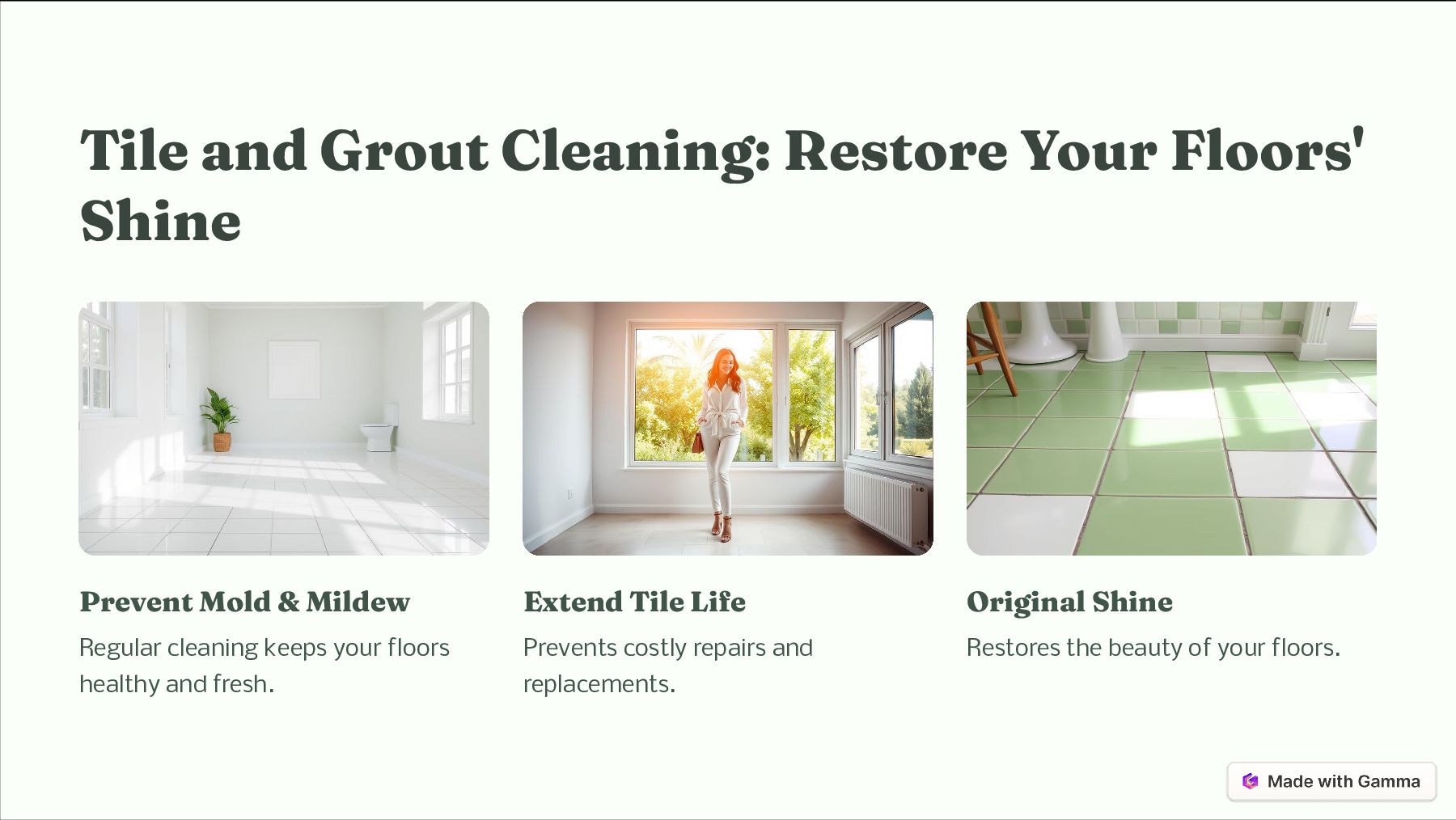 Tile and Grout Cleaning: Restore Your Floors' Shine

Prevent Mold & Mildew

Regular cleaning keeps your floors healthy and fresh.

Extend Tile Life

Prevents costly repairs and replacements.

Original Shine

Restores the beauty of your floors.

Made with Gamma